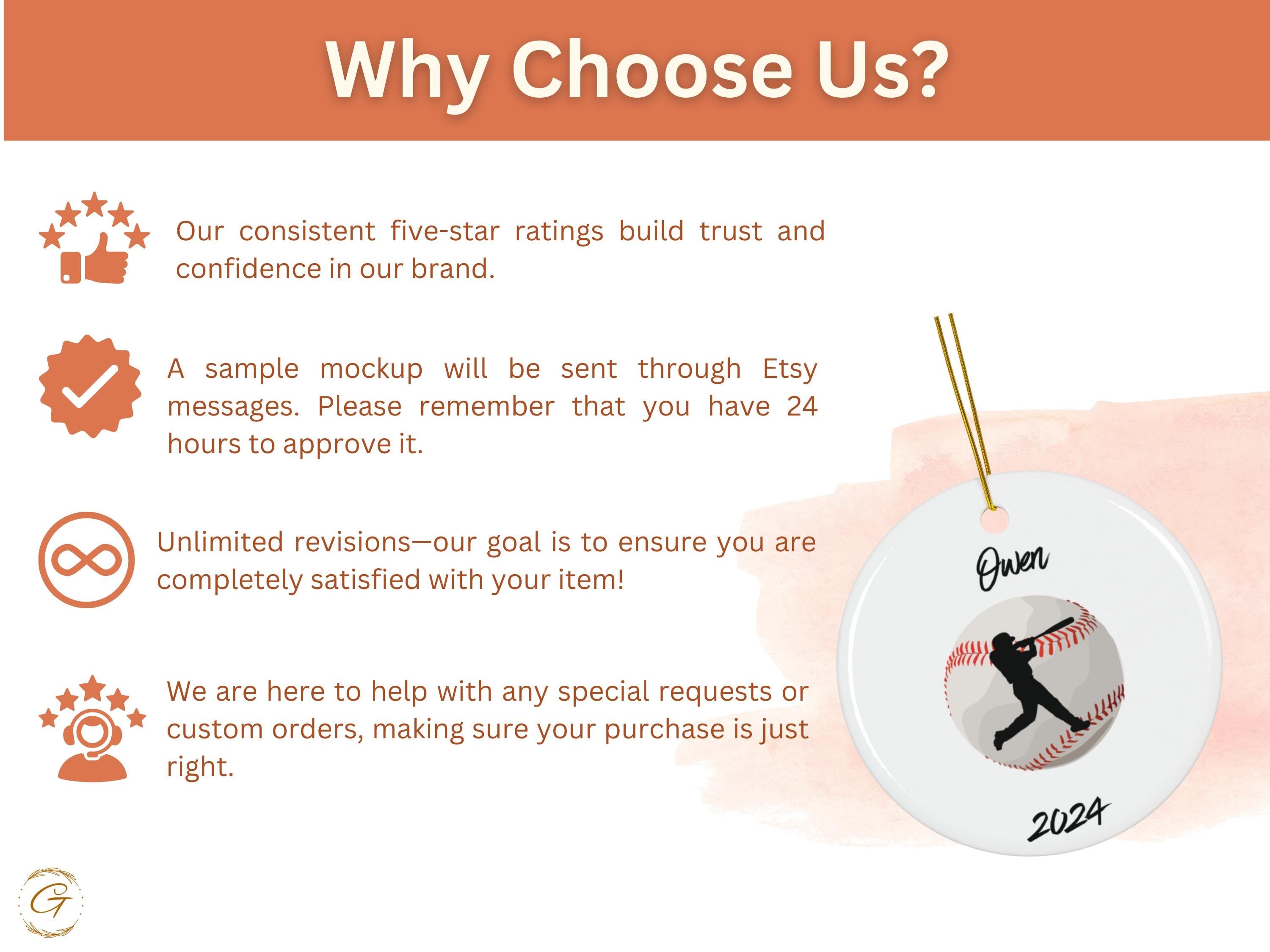 Why Choose Us?

Our consistent five-star ratings build trust and confidence in our brand.

A sample mockup will be sent through Etsy messages. Please remember that you have 24 hours to approve it.

Unlimited revisions—our goal is to ensure you are completely satisfied with your item!

We are here to help with any special requests or custom orders, making sure your purchase is just right.

Owen

2024

G